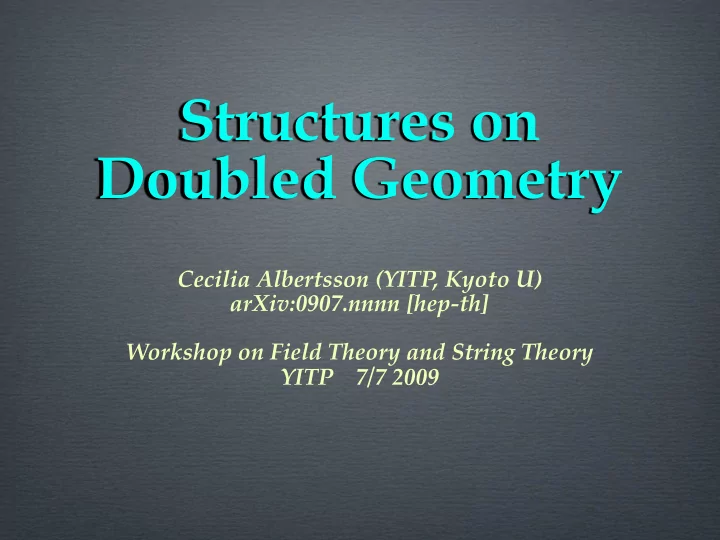 Structures on Doubled Geometry

Cecilia Albertsson (YITP, Kyoto U)
arXiv:0907.nnnn [hep-th]

Workshop on Field Theory and String Theory
YITP 7/7 2009